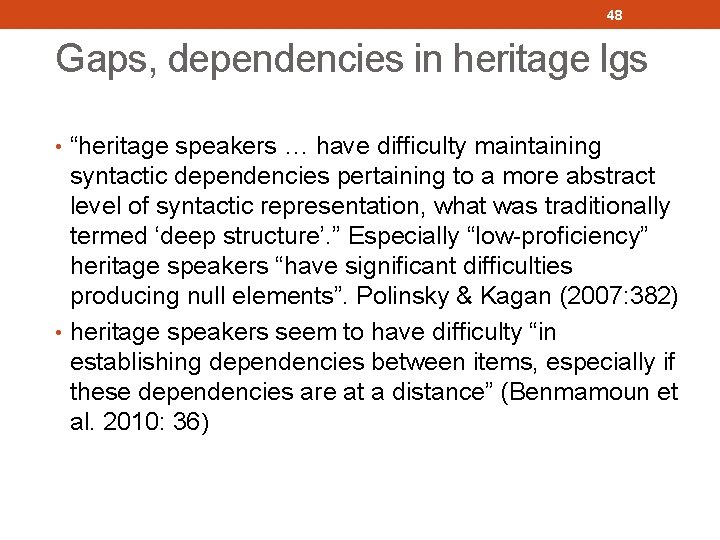 48

Gaps, dependencies in heritage lgs

• “heritage speakers … have difficulty maintaining syntactic dependencies pertaining to a more abstract level of syntactic representation, what was traditionally termed ‘deep structure’.” Especially “low-proficiency” heritage speakers “have significant difficulties producing null elements”. Polinsky & Kagan (2007:382)
• heritage speakers seem to have difficulty “in establishing dependencies between items, especially if these dependencies are at a distance” (Benmamoun et al. 2010: 36)